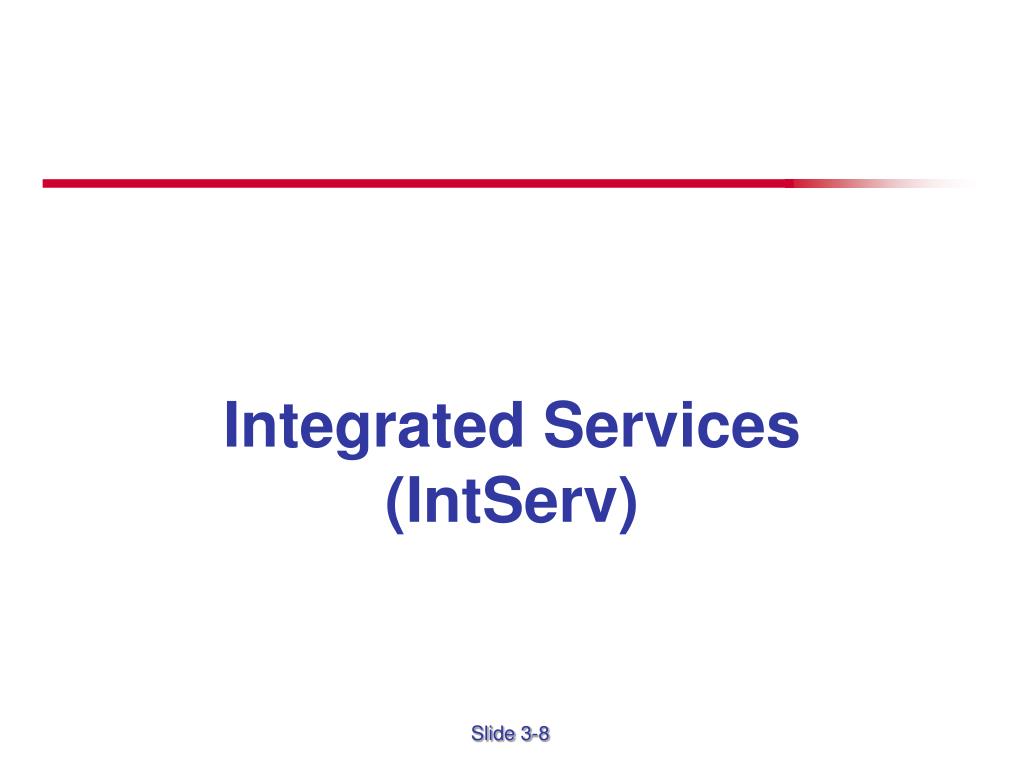 Integrated Services (IntServ)

Slide 3-8